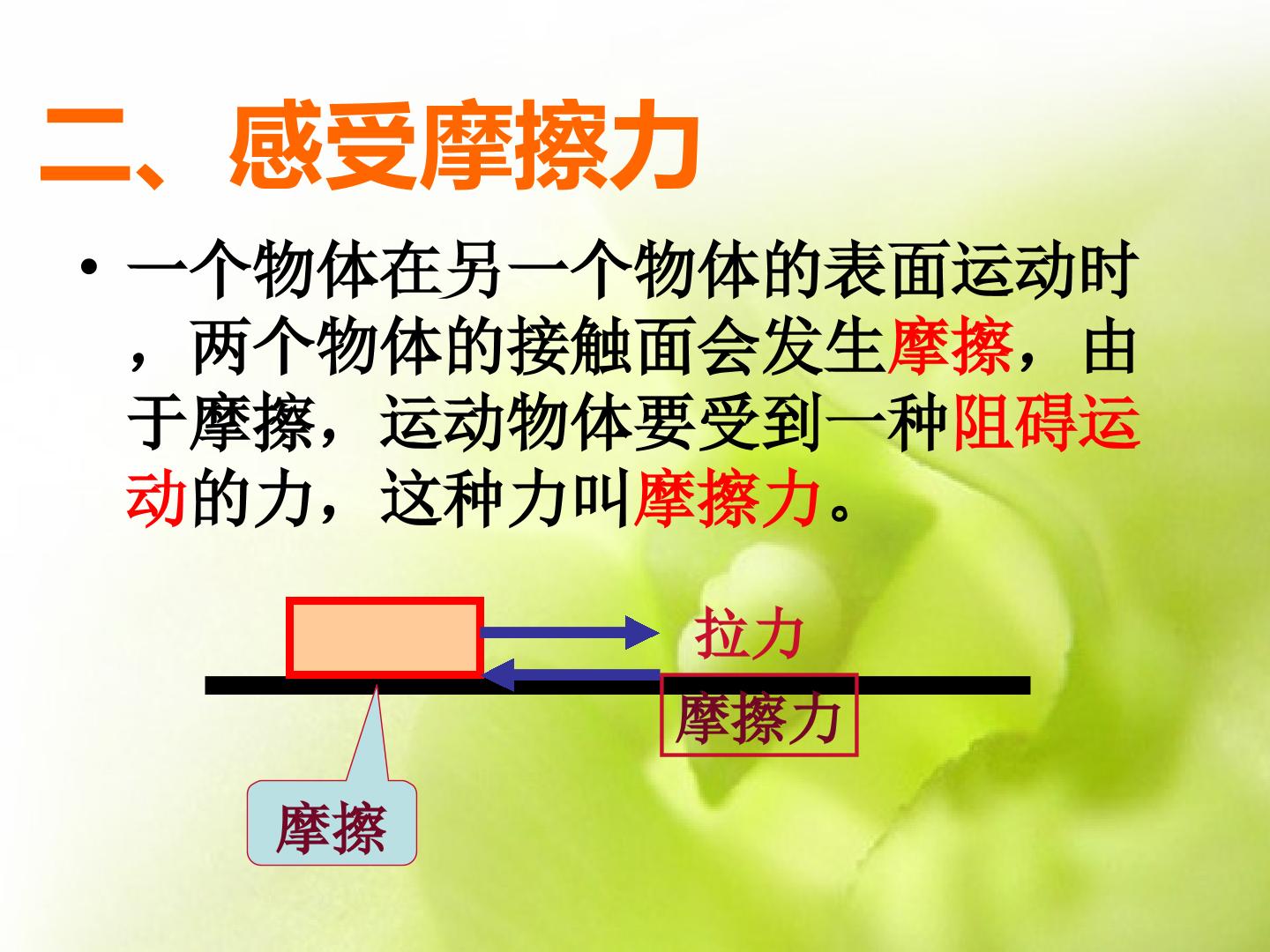 二、感受摩擦力

• 一个物体在另一个物体的表面运动时，两个物体的接触面会发生摩擦，由于摩擦，运动物体要受到一种阻碍运动的力，这种力叫摩擦力。

拉力

摩擦力

摩擦